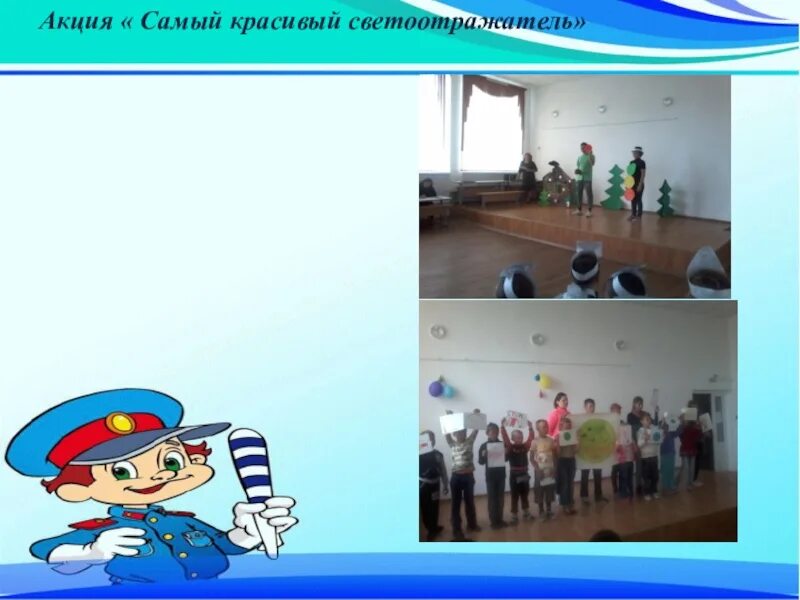 Акция « Самый красивый светоотражатель»